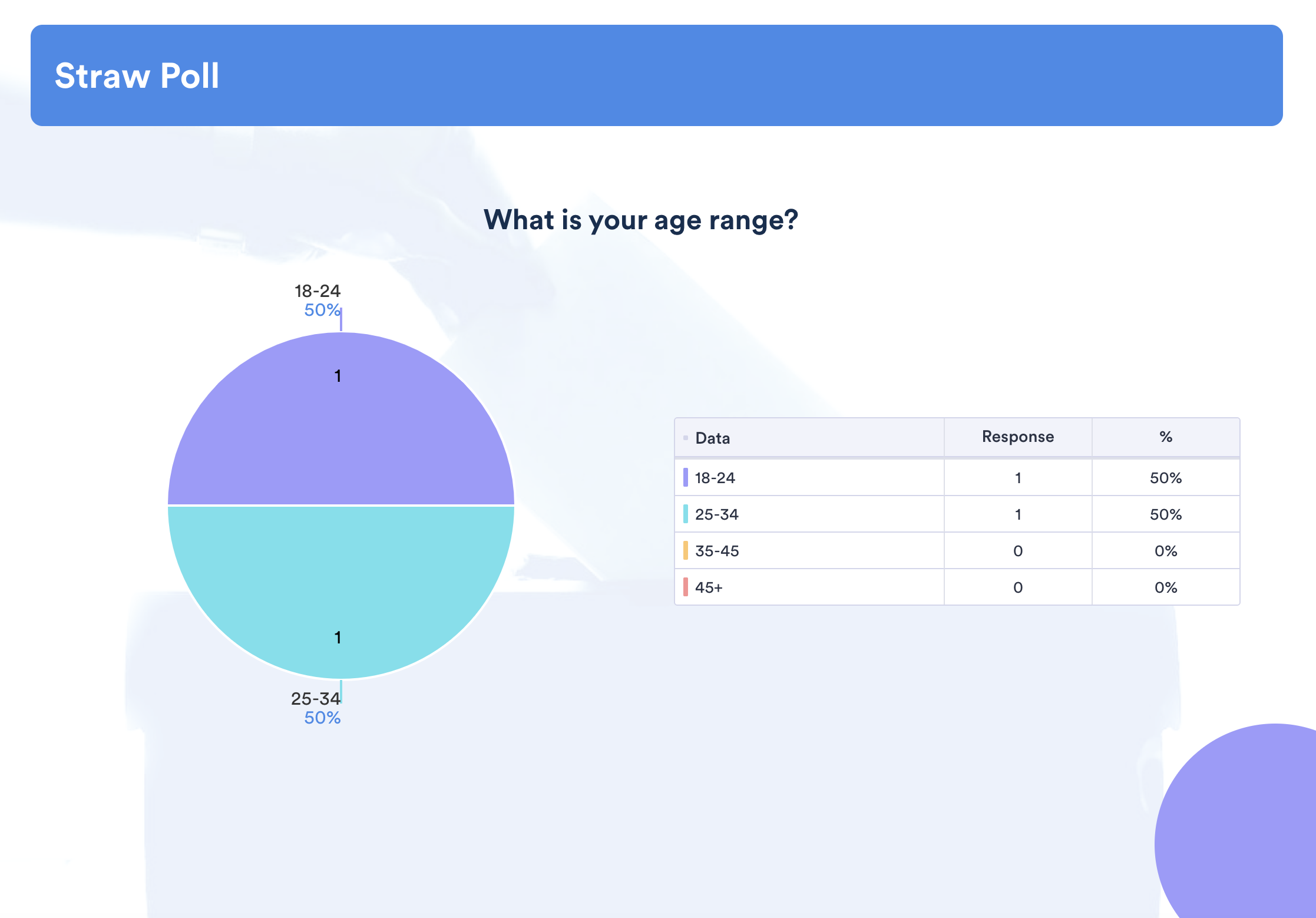 Straw Poll

What is your age range?

18-24
50%

1

1

25-34
50%

| Data | Response | % |
|---|---|---|
| 18-24 | 1 | 50% |
| 25-34 | 1 | 50% |
| 35-45 | 0 | 0% |
| 45+ | 0 | 0% |